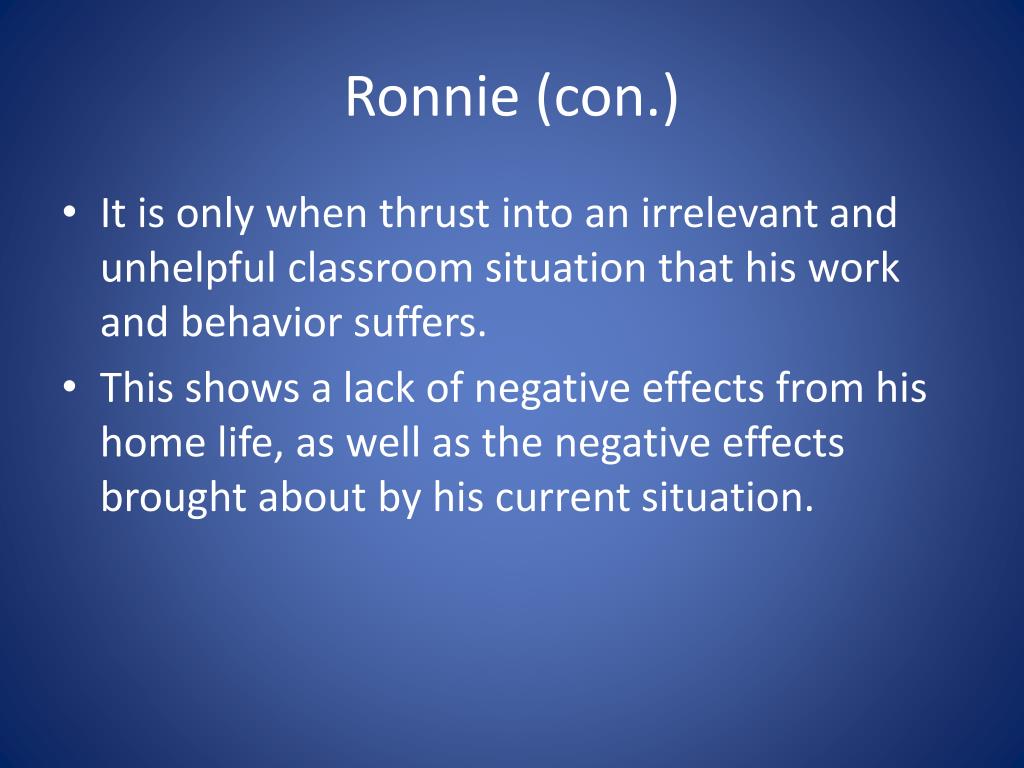 Ronnie (con.)

• It is only when thrust into an irrelevant and unhelpful classroom situation that his work and behavior suffers.

• This shows a lack of negative effects from his home life, as well as the negative effects brought about by his current situation.